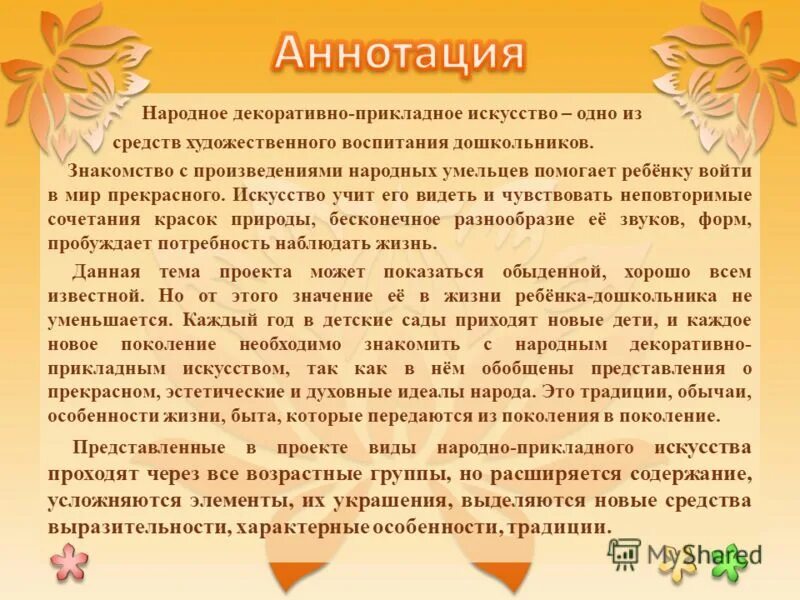 Аннотация

Народное декоративно-прикладное искусство – одно из средств художественного воспитания дошкольников.

Знакомство с произведениями народных умельцев помогает ребёнку войти в мир прекрасного. Искусство учит его видеть и чувствовать неповторимые сочетания красок природы, бесконечное разнообразие её звуков, форм, пробуждает потребность наблюдать жизнь.

Данная тема проекта может показаться обыденной, хорошо всем известной. Но от этого значение её в жизни ребёнка-дошкольника не уменьшается. Каждый год в детские сады приходят новые дети, и каждое новое поколение необходимо знакомить с народным декоративно-прикладным искусством, так как в нём обобщены представления о прекрасном, эстетические и духовные идеалы народа. Это традиции, обычаи, особенности жизни, быта, которые передаются из поколения в поколение.

Представленные в проекте виды народно-прикладного искусства проходят через все возрастные группы, но расширяется содержание, усложняются элементы, их украшения, выделяются новые средства выразительности, характерные особенности, традиции.

MyShared